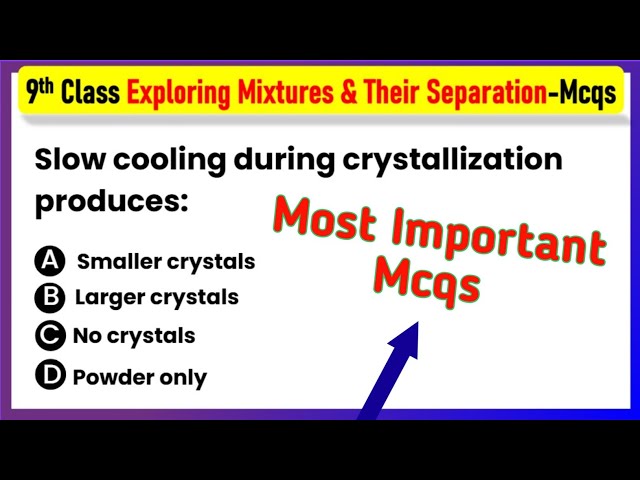 9th Class Exploring Mixtures & Their Separation-Mcqs

Slow cooling during crystallization produces:

A Smaller crystals
B Larger crystals
C No crystals
D Powder only

Most Important Mcqs